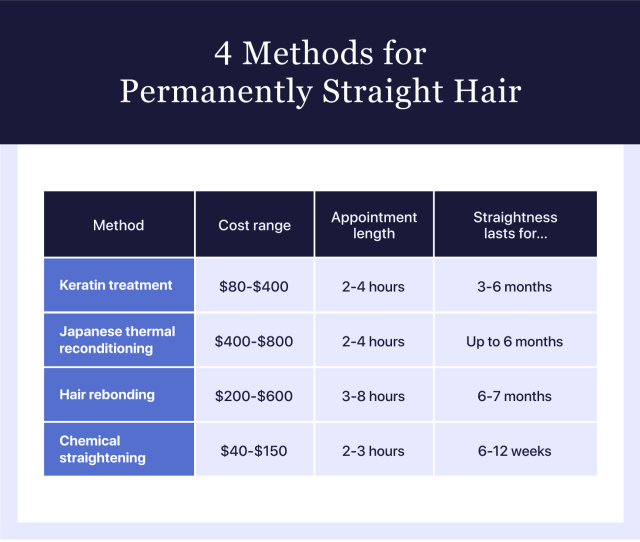 4 Methods for Permanently Straight Hair

| Method | Cost range | Appointment length | Straightness lasts for... |
|---|---|---|---|
| Keratin treatment | \$80-\$400 | 2-4 hours | 3-6 months |
| Japanese thermal reconditioning | \$400-\$800 | 2-4 hours | Up to 6 months |
| Hair rebonding | \$200-\$600 | 3-8 hours | 6-7 months |
| Chemical straightening | \$40-\$150 | 2-3 hours | 6-12 weeks |